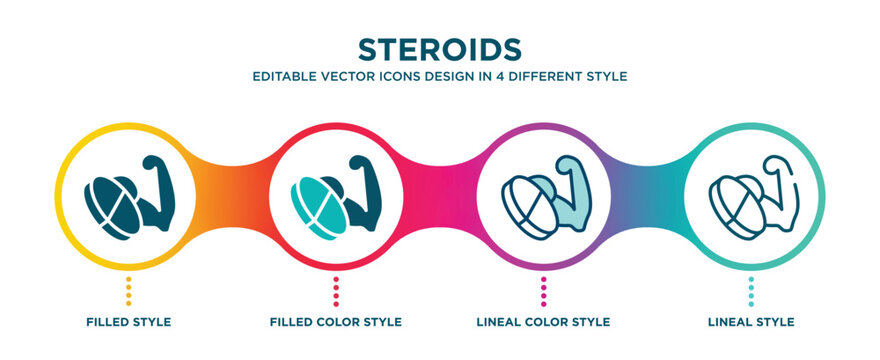 STEROIDS
EDITABLE VECTOR ICONS DESIGN IN 4 DIFFERENT STYLE

FILLED STYLE

FILLED COLOR STYLE

LINEAL COLOR STYLE

LINEAL STYLE